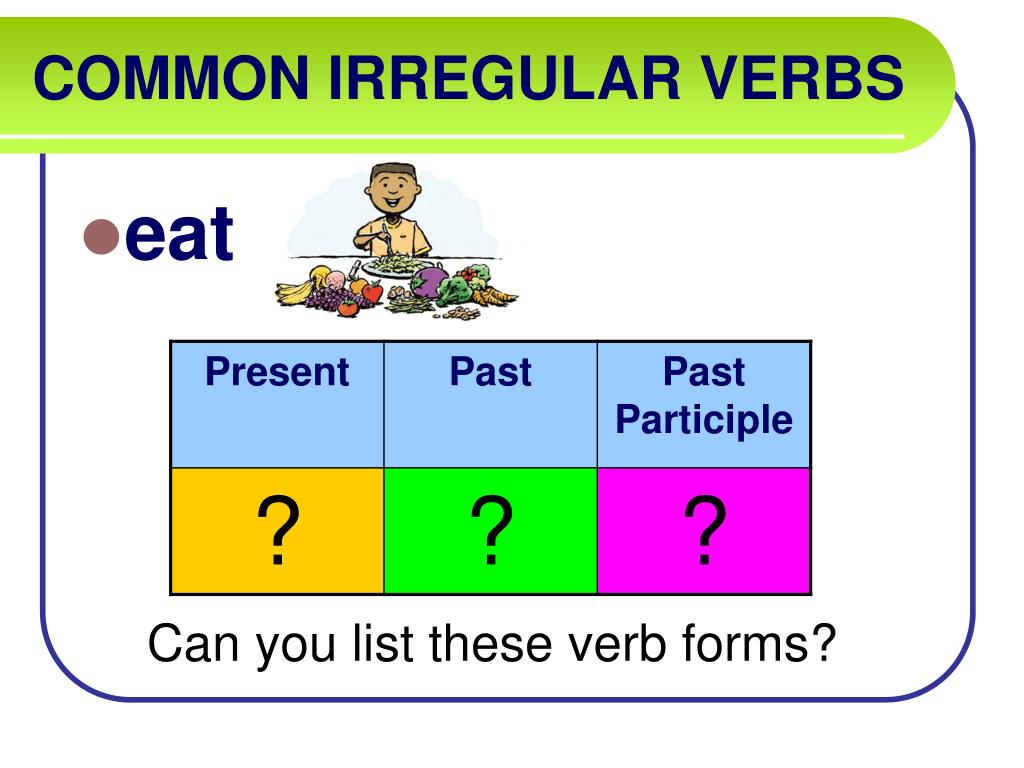 COMMON IRREGULAR VERBS

eat

| Present | Past | Past Participle |
|---|---|---|
| ? | ? | ? |

Can you list these verb forms?